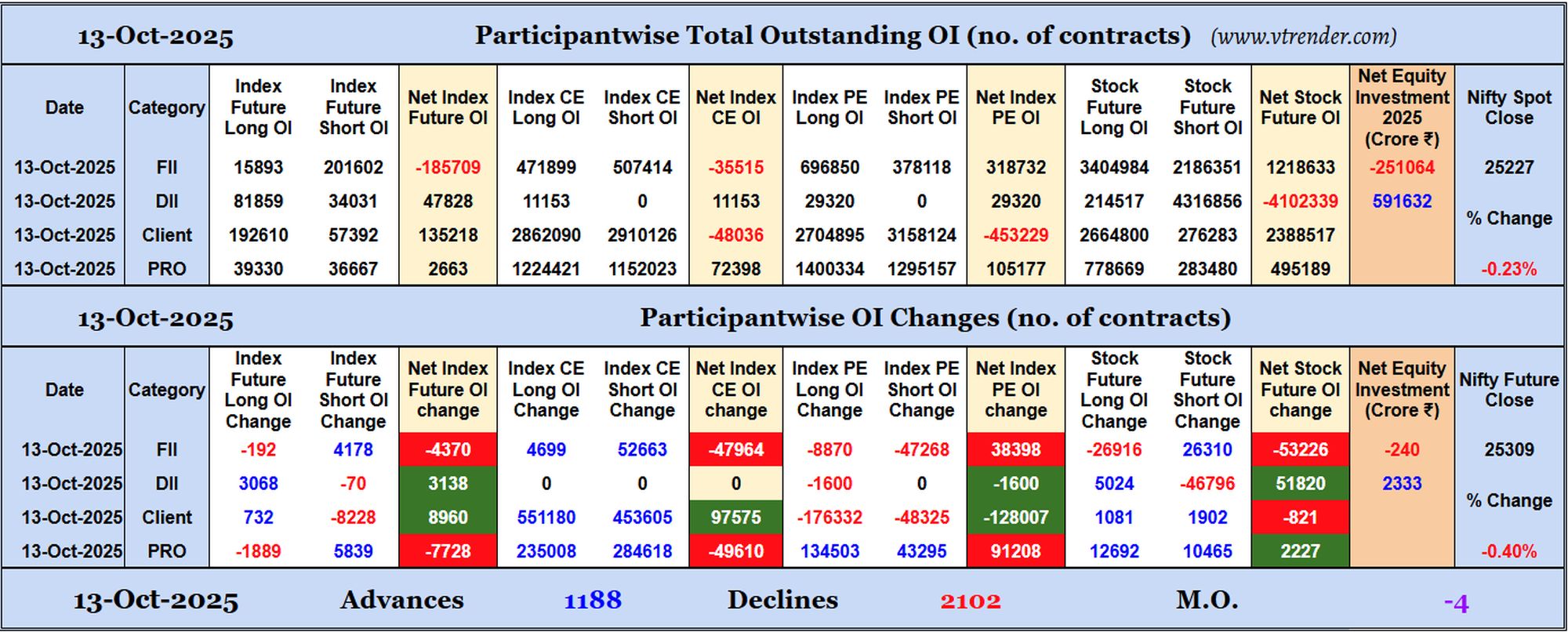 13-Oct-2025 Participantwise Total Outstanding OI (no. of contracts) (www.vtrender.com)

| Date | Category | Index Future Long OI | Index Future Short OI | Net Index Future OI | Index CE Long OI | Index CE Short OI | Net Index CE OI | Index PE Long OI | Index PE Short OI | Net Index PE OI | Stock Future Long OI | Stock Future Short OI | Net Stock Future OI | Net Equity Investment 2025 (Crore ₹) | Nifty Spot Close |
|---|---|---|---|---|---|---|---|---|---|---|---|---|---|---|---|
| 13-Oct-2025 | FII | 15893 | 201602 | -185709 | 471899 | 507414 | -35515 | 696850 | 378118 | 318732 | 3404984 | 2186351 | 1218633 | -251064 | 25227 |
| 13-Oct-2025 | DII | 81859 | 34031 | 47828 | 11153 | 0 | 11153 | 29320 | 0 | 29320 | 214517 | 4316856 | -4102339 | 591632 | % Change |
| 13-Oct-2025 | Client | 192610 | 57392 | 135218 | 2862090 | 2910126 | -48036 | 2704895 | 3158124 | -453229 | 2664800 | 276283 | 2388517 | | |
| 13-Oct-2025 | PRO | 39330 | 36667 | 2663 | 1224421 | 1152023 | 72398 | 1400334 | 1295157 | 105177 | 778669 | 283480 | 495189 | | -0.23% |

13-Oct-2025 Participantwise OI Changes (no. of contracts)

| Date | Category | Index Future Long OI Change | Index Future Short OI Change | Net Index Future OI change | Index CE Long OI Change | Index CE Short OI Change | Net Index CE OI change | Index PE Long OI Change | Index PE Short OI Change | Net Index PE OI change | Stock Future Long OI Change | Stock Future Short OI Change | Net Stock Future OI change | Net Equity Investment (Crore ₹) | Nifty Future Close |
|---|---|---|---|---|---|---|---|---|---|---|---|---|---|---|---|
| 13-Oct-2025 | FII | -192 | 4178 | -4370 | 4699 | 52663 | -47964 | -8870 | -47268 | 38398 | -26916 | 26310 | -53226 | -240 | 25309 |
| 13-Oct-2025 | DII | 3068 | -70 | 3138 | 0 | 0 | 0 | -1600 | 0 | -1600 | 5024 | -46796 | 51820 | 2333 | % Change |
| 13-Oct-2025 | Client | 732 | -8228 | 8960 | 551180 | 453605 | 97575 | -176332 | -48325 | -128007 | 1081 | 1902 | -821 | | |
| 13-Oct-2025 | PRO | -1889 | 5839 | -7728 | 235008 | 284618 | -49610 | 134503 | 43295 | 91208 | 12692 | 10465 | 2227 | | -0.40% |

13-Oct-2025 Advances 1188 Declines 2102 M.O. -4